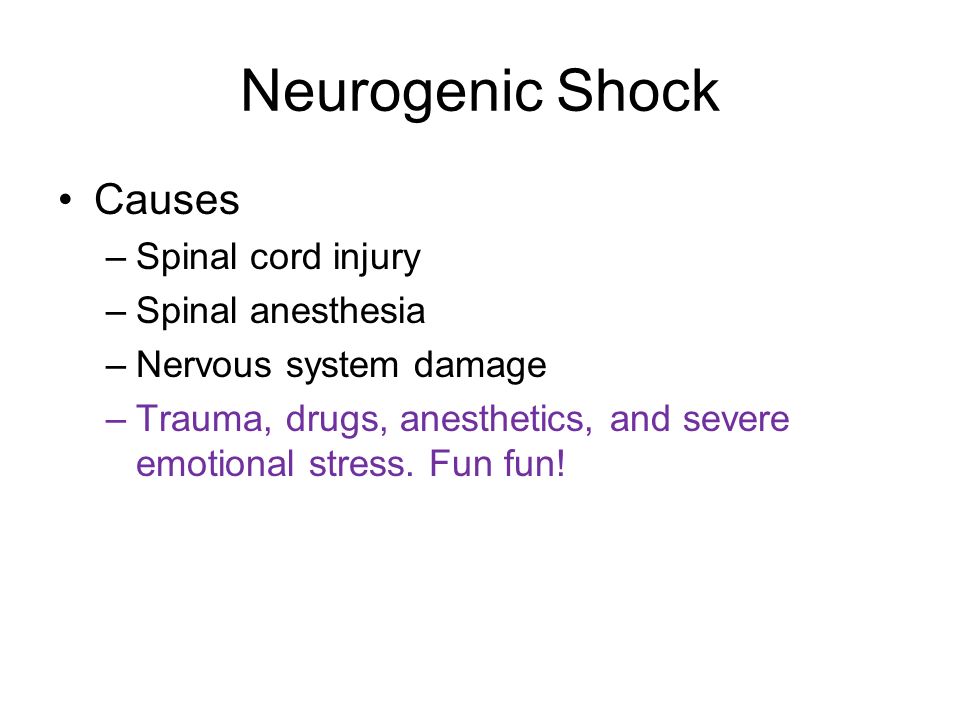 Neurogenic Shock

• Causes
– Spinal cord injury
– Spinal anesthesia
– Nervous system damage
– Trauma, drugs, anesthetics, and severe emotional stress. Fun fun!